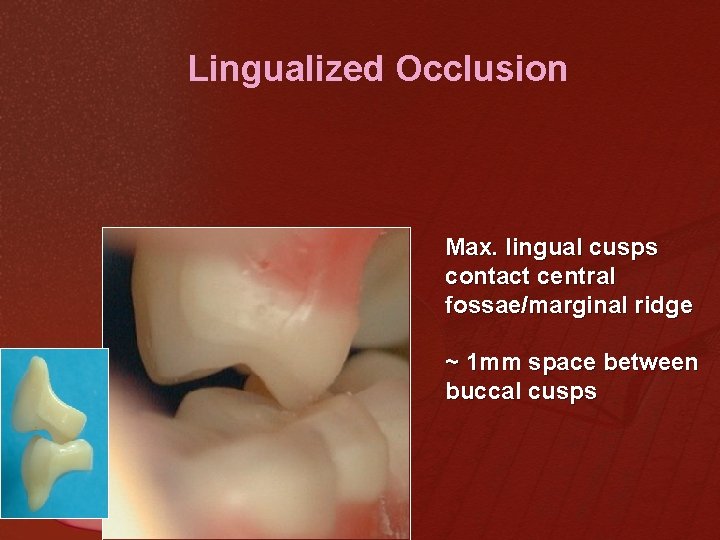 Lingualized Occlusion

Max. lingual cusps contact central fossae/marginal ridge

~ 1mm space between buccal cusps